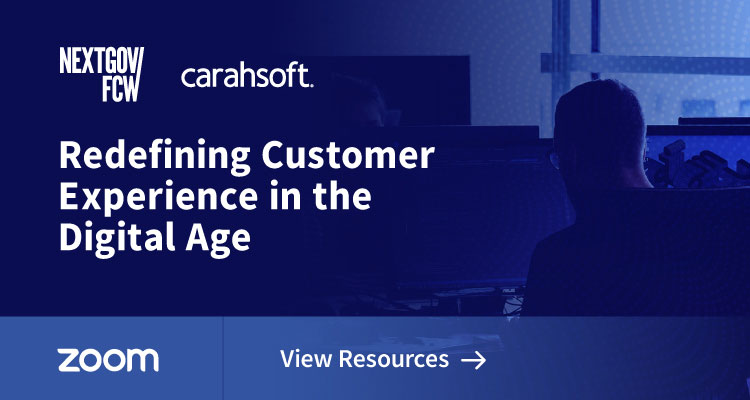 NEXTGOV/
FCW

carahsoft.

Redefining Customer Experience in the Digital Age

zoom

View Resources →